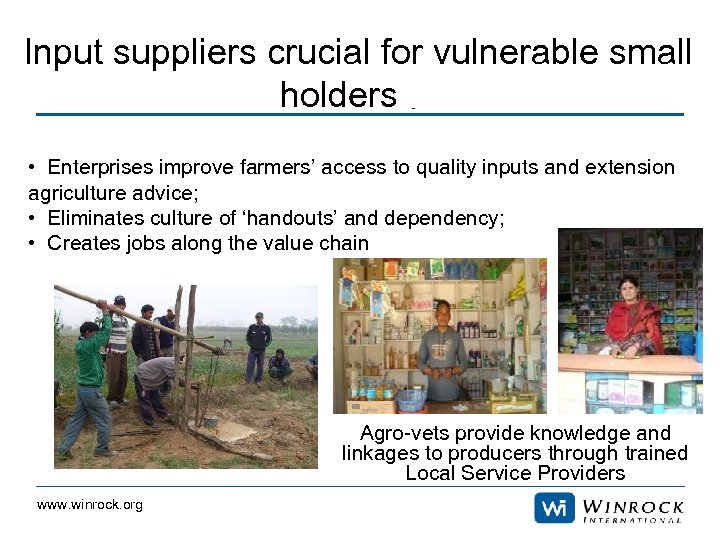 Input suppliers crucial for vulnerable small holders

• Enterprises improve farmers' access to quality inputs and extension agriculture advice;
• Eliminates culture of 'handouts' and dependency;
• Creates jobs along the value chain

Agro-vets provide knowledge and linkages to producers through trained Local Service Providers

www.winrock.org

Wi WINROCK INTERNATIONAL